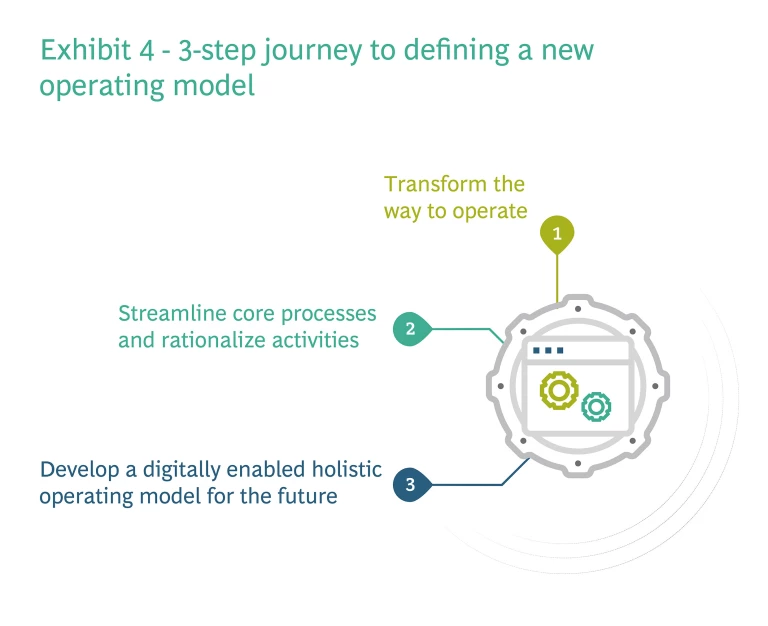 Exhibit 4 - 3-step journey to defining a new operating model

Transform the way to operate

1

Streamline core processes and rationalize activities

2

Develop a digitally enabled holistic operating model for the future

3